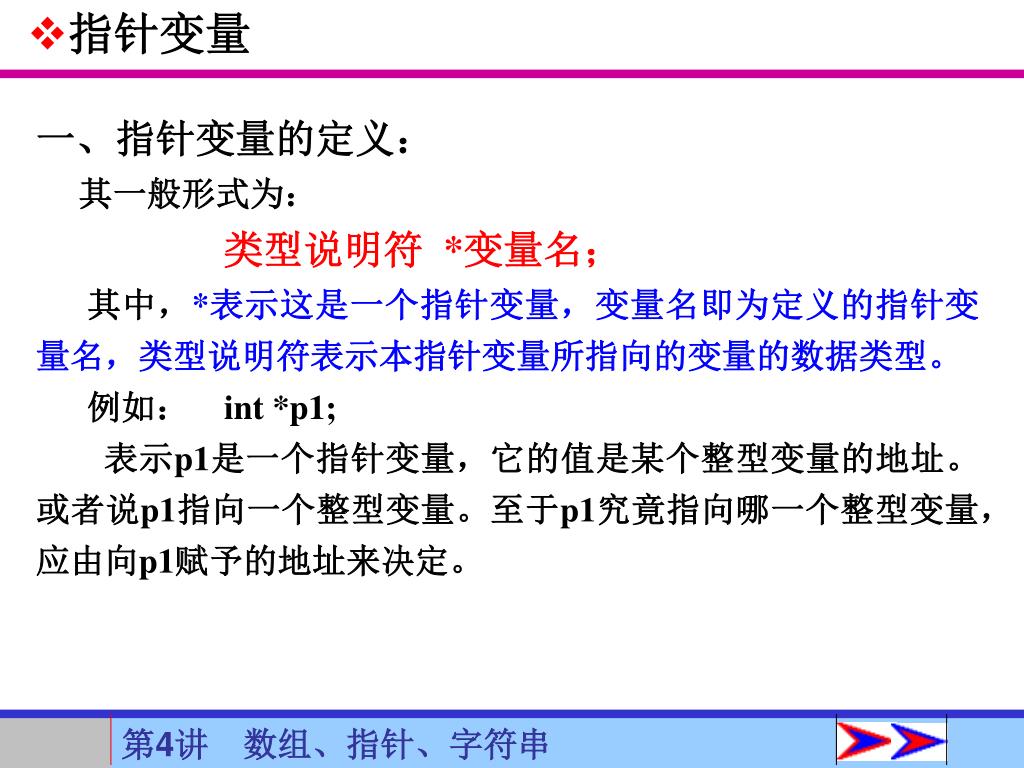 ❖指针变量

一、指针变量的定义：

其一般形式为：

类型说明符 *变量名；

其中，*表示这是一个指针变量，变量名即为定义的指针变量名，类型说明符表示本指针变量所指向的变量的数据类型。

例如： int *p1;

表示p1是一个指针变量，它的值是某个整型变量的地址。或者说p1指向一个整型变量。至于p1究竟指向哪一个整型变量，应由向p1赋予的地址来决定。

第4讲 数组、指针、字符串